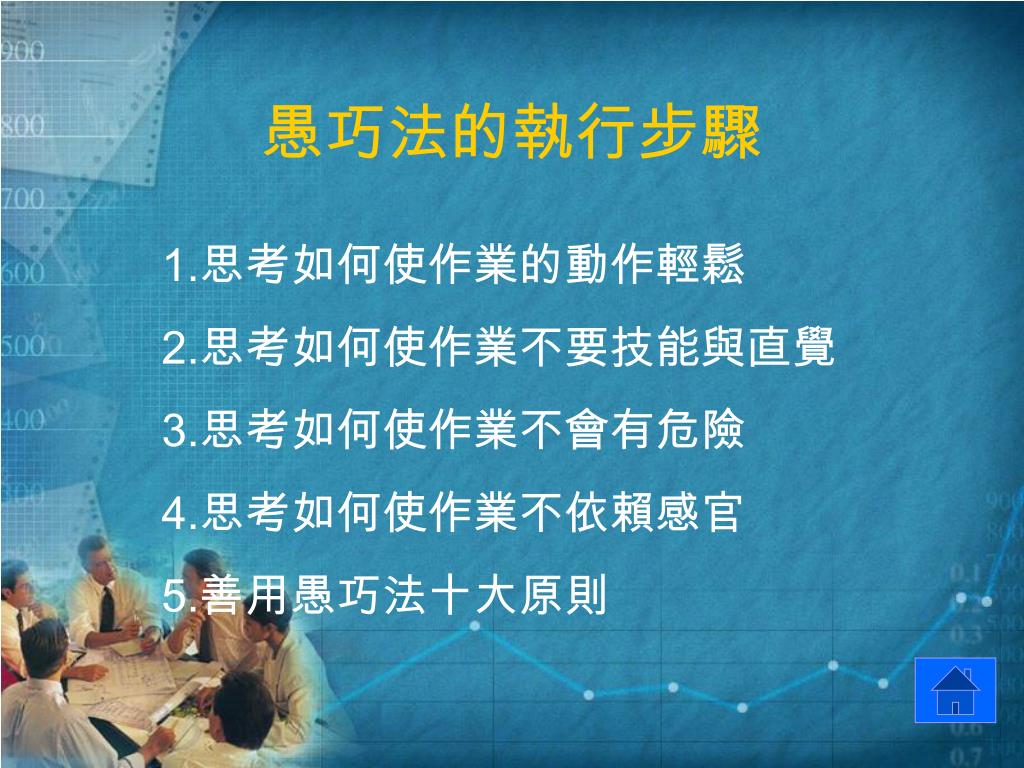 愚巧法的執行步驟

1.思考如何使作業的動作輕鬆

2.思考如何使作業不要技能與直覺

3.思考如何使作業不會有危險

4.思考如何使作業不依賴感官

5.善用愚巧法十大原則